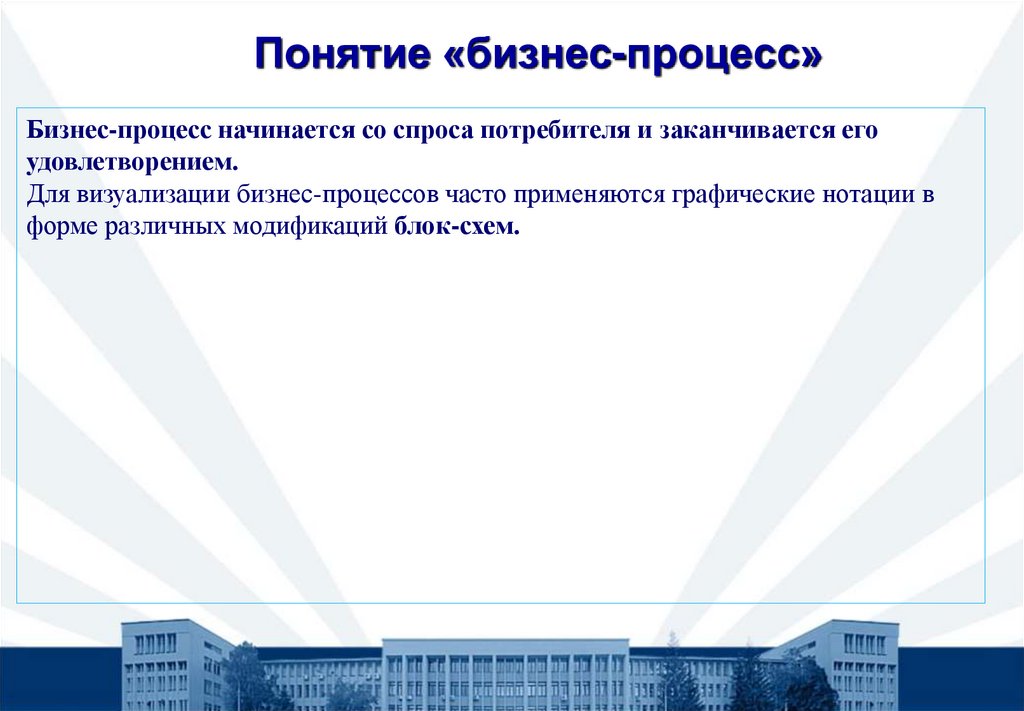 Понятие «бизнес-процесс»

Бизнес-процесс начинается со спроса потребителя и заканчивается его удовлетворением.
Для визуализации бизнес-процессов часто применяются графические нотации в форме различных модификаций блок-схем.